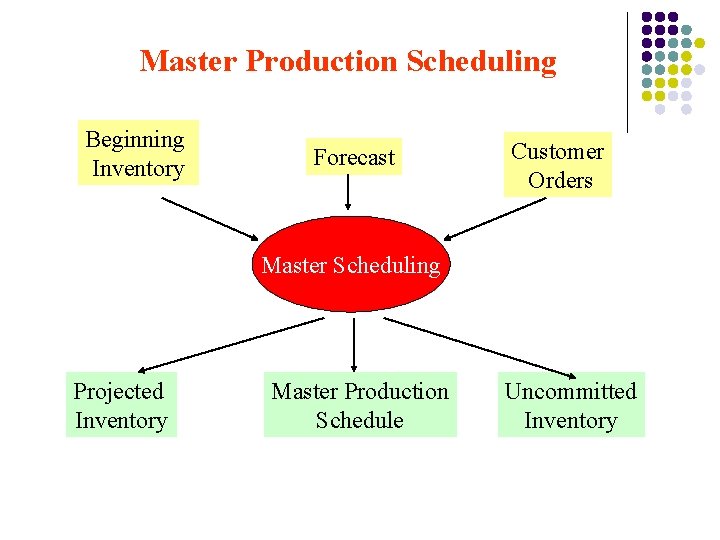 Master Production Scheduling

Beginning Inventory

Forecast

Customer Orders

Master Scheduling

Projected Inventory

Master Production Schedule

Uncommitted Inventory